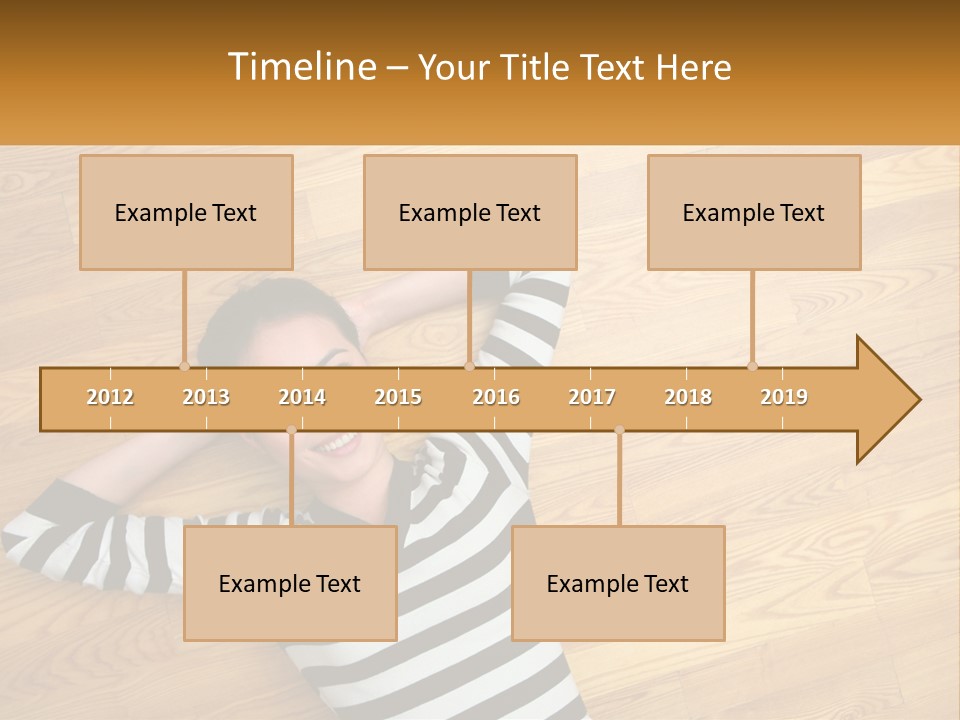 Timeline – Your Title Text Here

Example Text

Example Text

Example Text

2012 2013 2014 2015 2016 2017 2018 2019

Example Text

Example Text